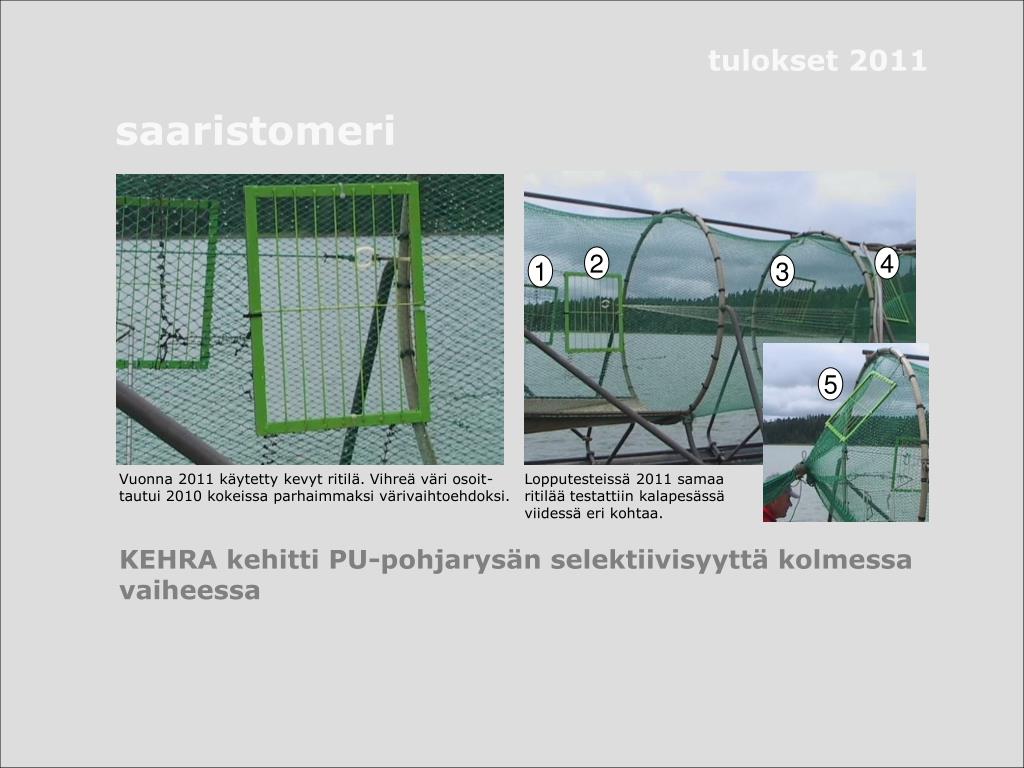 tulokset 2011

saaristomeri

1
2
3
4
5

Vuonna 2011 käytetty kevyt ritilä. Vihreä väri osoittautui 2010 kokeissa parhaimmaksi värivaihtoehdoksi.

Lopputesteissä 2011 samaa ritilää testattiin kalapesässä viidessä eri kohtaa.

KEHRA kehitti PU-pohjarysän selektiivisyyttä kolmessa vaiheessa